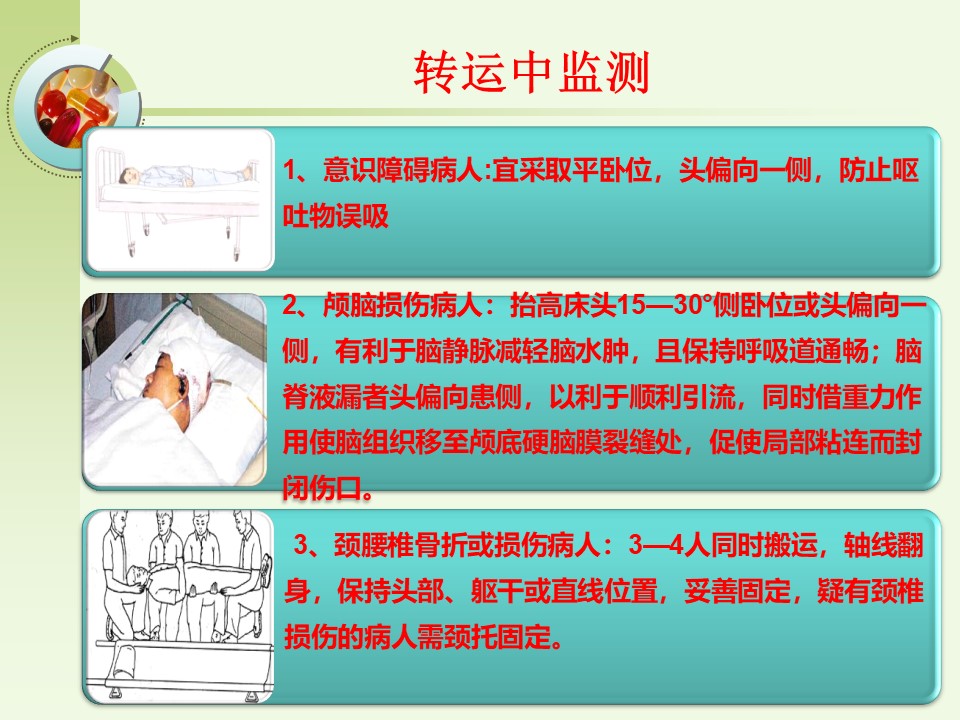 转运中监测

1、意识障碍病人:宜采取平卧位，头偏向一侧，防止呕吐物误吸

2、颅脑损伤病人：抬高床头15—30°侧卧位或头偏向一侧，有利于脑静脉减轻脑水肿，且保持呼吸道通畅；脑脊液漏者头偏向患侧，以利于顺利引流，同时借重力作用使脑组织移至颅底硬脑膜裂缝处，促使局部粘连而封闭伤口。

3、颈腰椎骨折或损伤病人：3—4人同时搬运，轴线翻身，保持头部、躯干或直线位置，妥善固定，疑有颈椎损伤的病人需颈托固定。